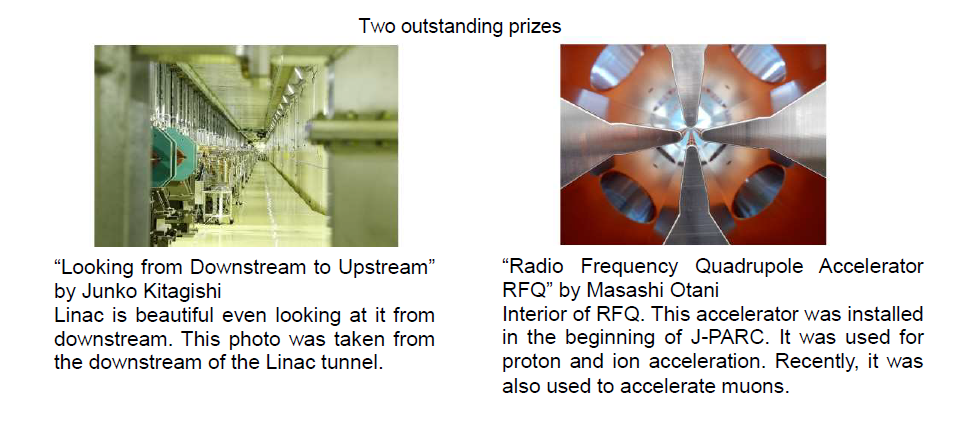 Two outstanding prizes

“Looking from Downstream to Upstream” by Junko Kitagishi
Linac is beautiful even looking at it from downstream. This photo was taken from the downstream of the Linac tunnel.

“Radio Frequency Quadrupole Accelerator RFQ” by Masashi Otani
Interior of RFQ. This accelerator was installed in the beginning of J-PARC. It was used for proton and ion acceleration. Recently, it was also used to accelerate muons.